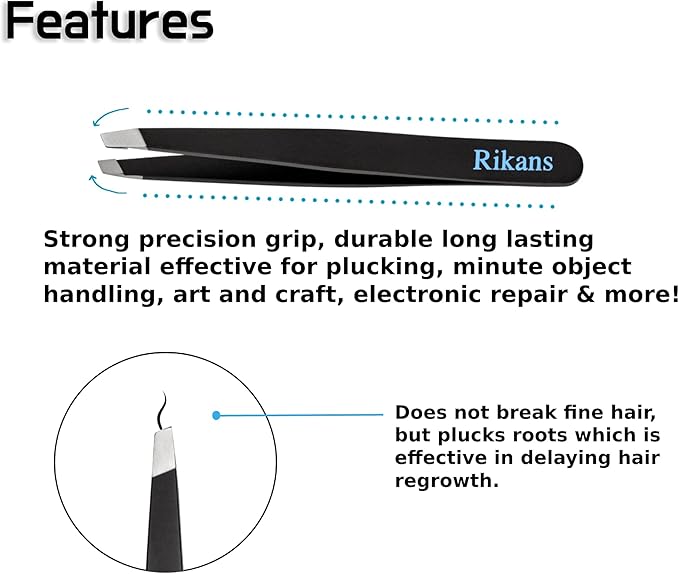 Features

Rikans

Strong precision grip, durable long lasting material effective for plucking, minute object handling, art and craft, electronic repair & more!

Does not break fine hair, but plucks roots which is effective in delaying hair regrowth.